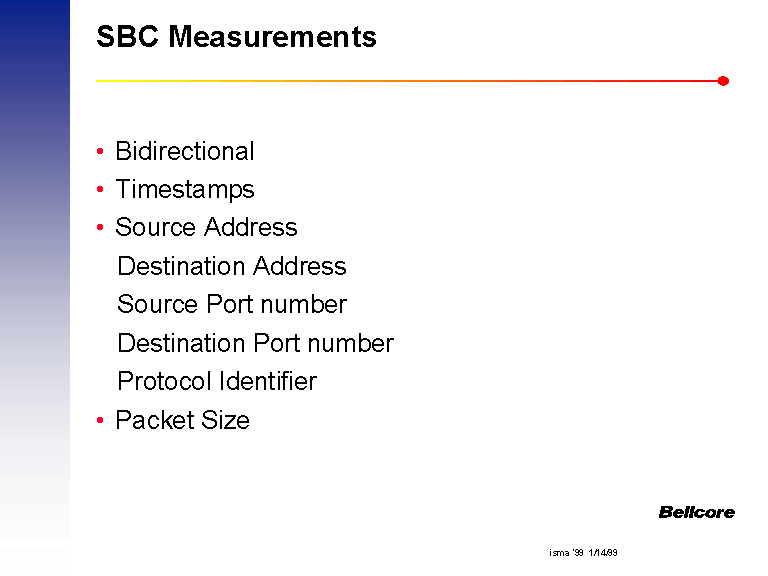 SBC Measurements

• Bidirectional
• Timestamps
• Source Address
Destination Address
Source Port number
Destination Port number
Protocol Identifier
• Packet Size

Bellcore

isma '99 1/14/99